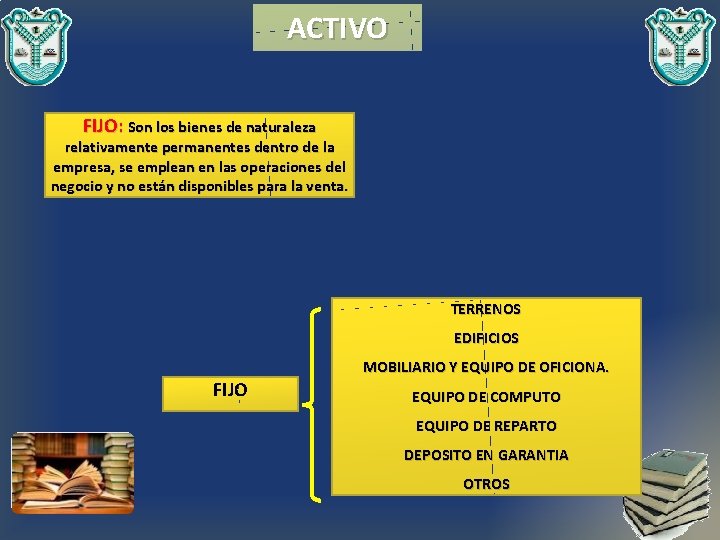 ACTIVO

FIJO: Son los bienes de naturaleza relativamente permanentes dentro de la empresa, se emplean en las operaciones del negocio y no están disponibles para la venta.

FIJO

TERRENOS
EDIFICIOS
MOBILIARIO Y EQUIPO DE OFICIONA.
EQUIPO DE COMPUTO
EQUIPO DE REPARTO
DEPOSITO EN GARANTIA
OTROS